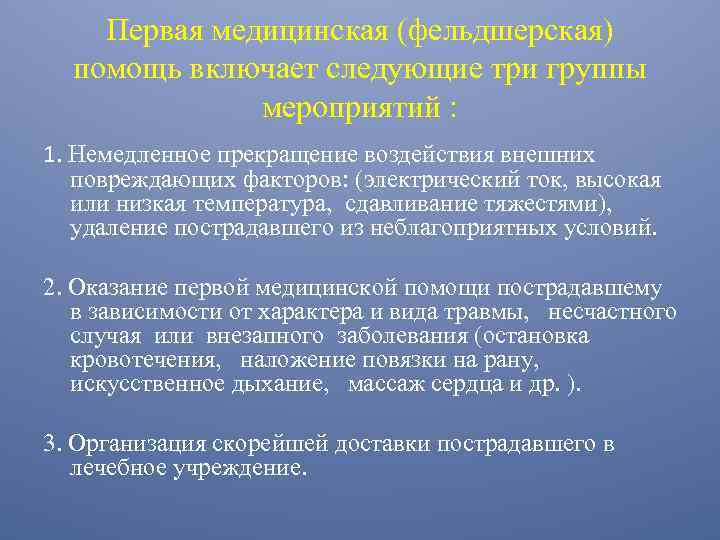 Первая медицинская (фельдшерская) помощь включает следующие три группы мероприятий :

1. Немедленное прекращение воздействия внешних повреждающих факторов: (электрический ток, высокая или низкая температура, сдавливание тяжестями), удаление пострадавшего из неблагоприятных условий.

2. Оказание первой медицинской помощи пострадавшему в зависимости от характера и вида травмы, несчастного случая или внезапного заболевания (остановка кровотечения, наложение повязки на рану, искусственное дыхание, массаж сердца и др. ).

3. Организация скорейшей доставки пострадавшего в лечебное учреждение.